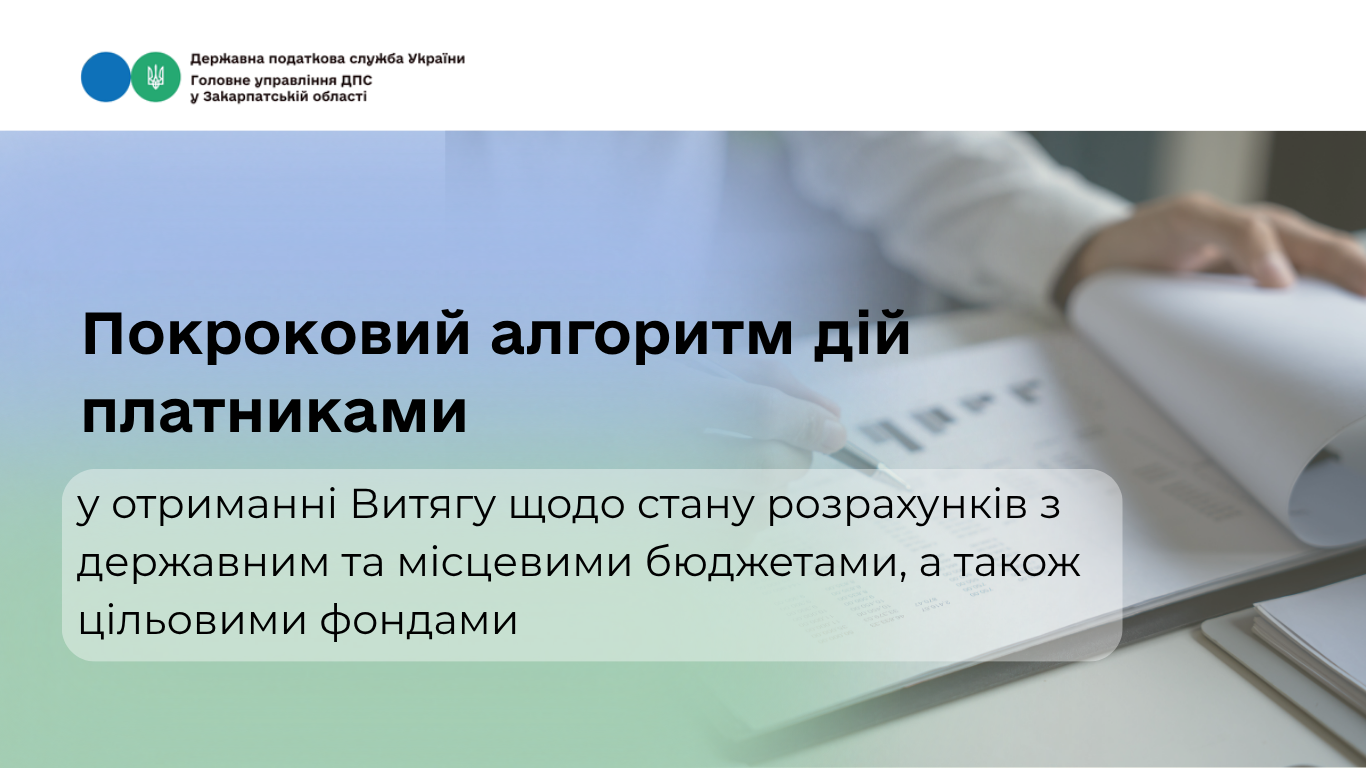 Державна податкова служба України
Головне управління ДПС
у Закарпатській області

Покроковий алгоритм дій платниками

у отриманні Витягу щодо стану розрахунків з державним та місцевими бюджетами, а також цільовими фондами